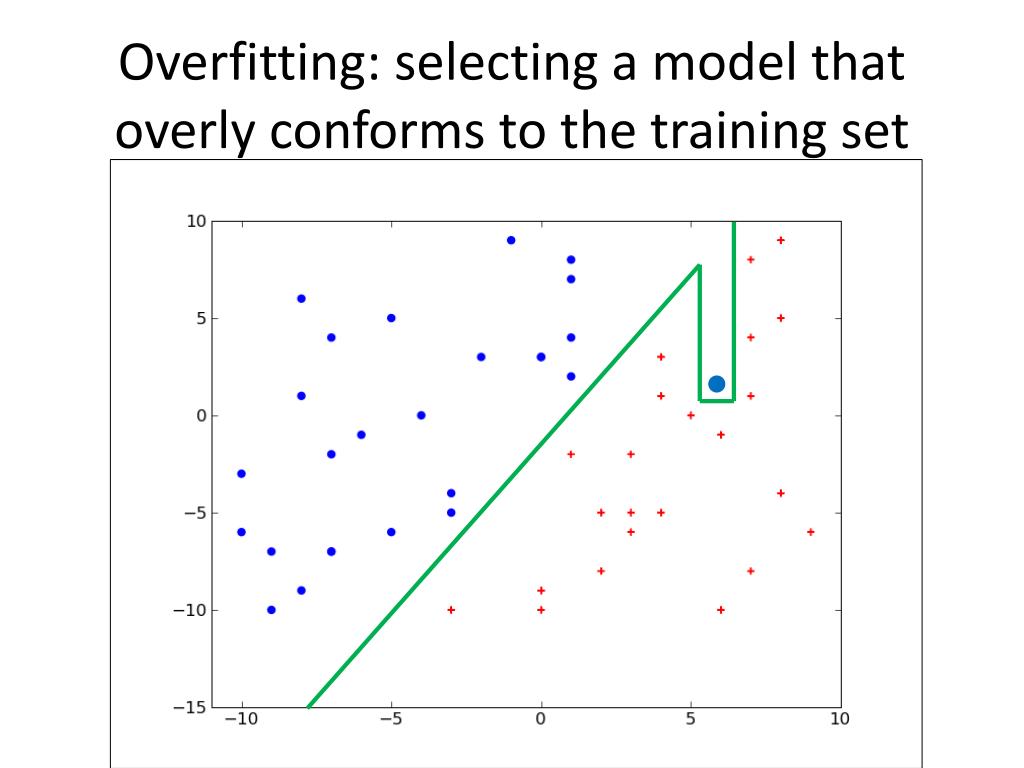 Overfitting: selecting a model that overly conforms to the training set

10
5
0
−5
−10
−15
−10
−5
0
5
10